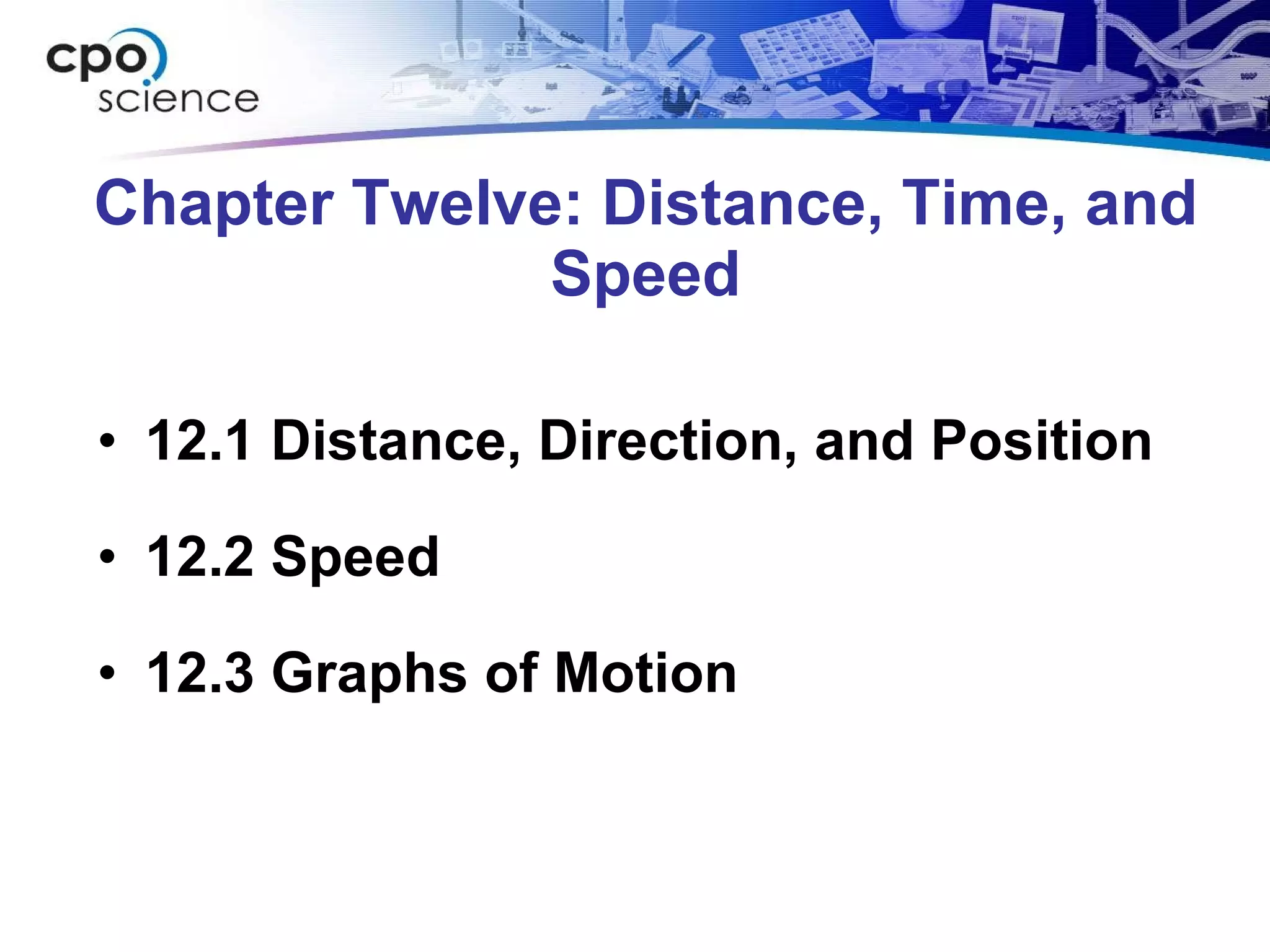 cpo science

Chapter Twelve: Distance, Time, and Speed

• 12.1 Distance, Direction, and Position

• 12.2 Speed

• 12.3 Graphs of Motion